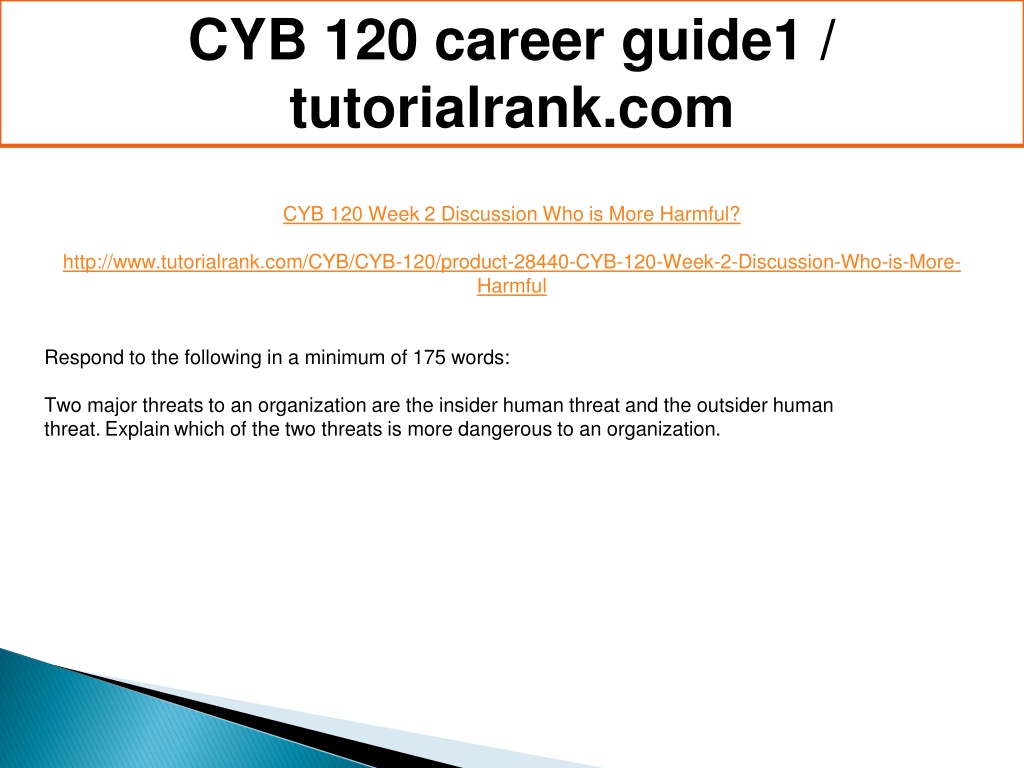 CYB 120 career guide1 / tutorialrank.com

CYB 120 Week 2 Discussion Who is More Harmful?

http://www.tutorialrank.com/CYB/CYB-120/product-28440-CYB-120-Week-2-Discussion-Who-is-More-Harmful

Respond to the following in a minimum of 175 words:

Two major threats to an organization are the insider human threat and the outsider human threat. Explain which of the two threats is more dangerous to an organization.